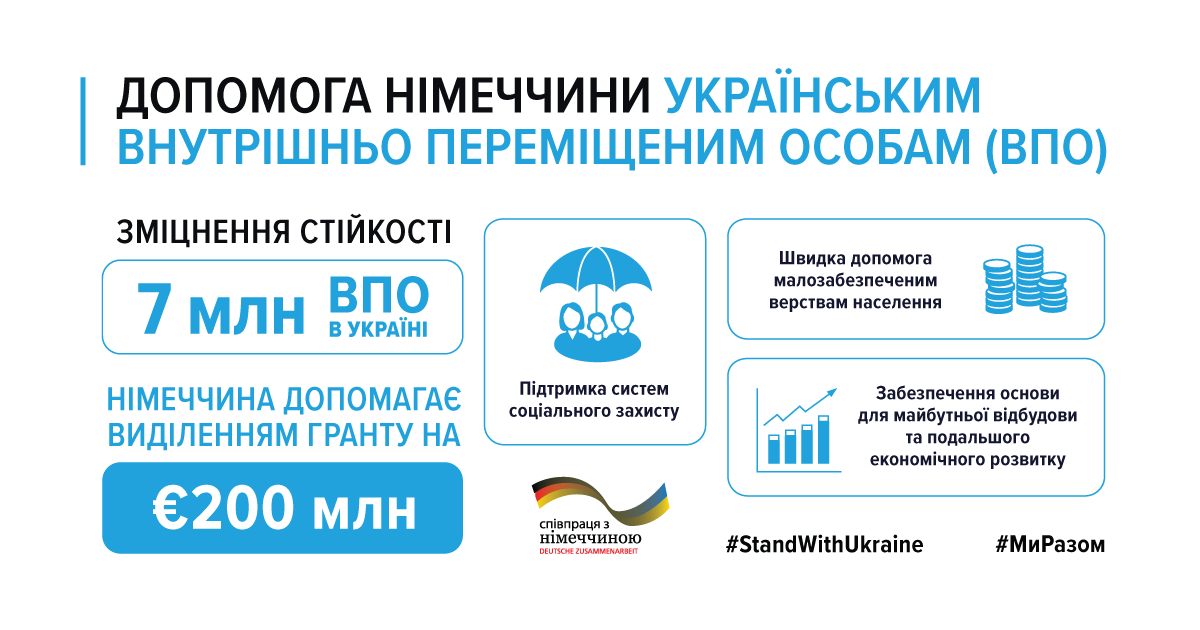 ДОПОМОГА НІМЕЧЧИНИ УКРАЇНСЬКИМ ВНУТРІШНЬО ПЕРЕМІЩЕНИМ ОСОБАМ (ВПО)

ЗМІЦНЕННЯ СТІЙКОСТІ

7 млн ВПО В УКРАЇНІ

НІМЕЧЧИНА ДОПОМАГАЄ ВИДІЛЕННЯМ ГРАНТУ НА

€200 млн

Підтримка систем соціального захисту

Швидка допомога малозабезпеченим верствам населення

Забезпечення основи для майбутньої відбудови та подальшого економічного розвитку

співпраця з німеччиною
DEUTSCHE ZUSAMMENARBEIT

#StandWithUkraine

#МиРазом